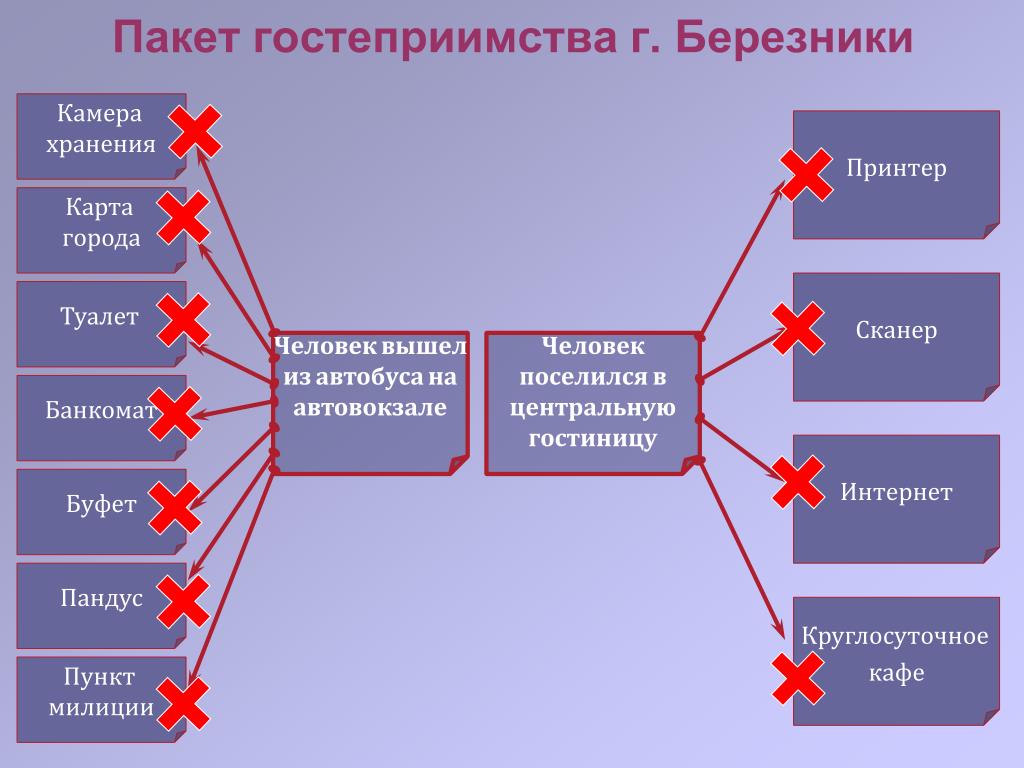 Пакет гостеприимства г. Березники

Камера хранения

Карта города

Туалет

Банкомат

Буфет

Пандус

Пункт милиции

Человек вышел из автобуса на автовокзале

Человек поселился в центральную гостиницу

Принтер

Сканер

Интернет

Круглосуточное кафе